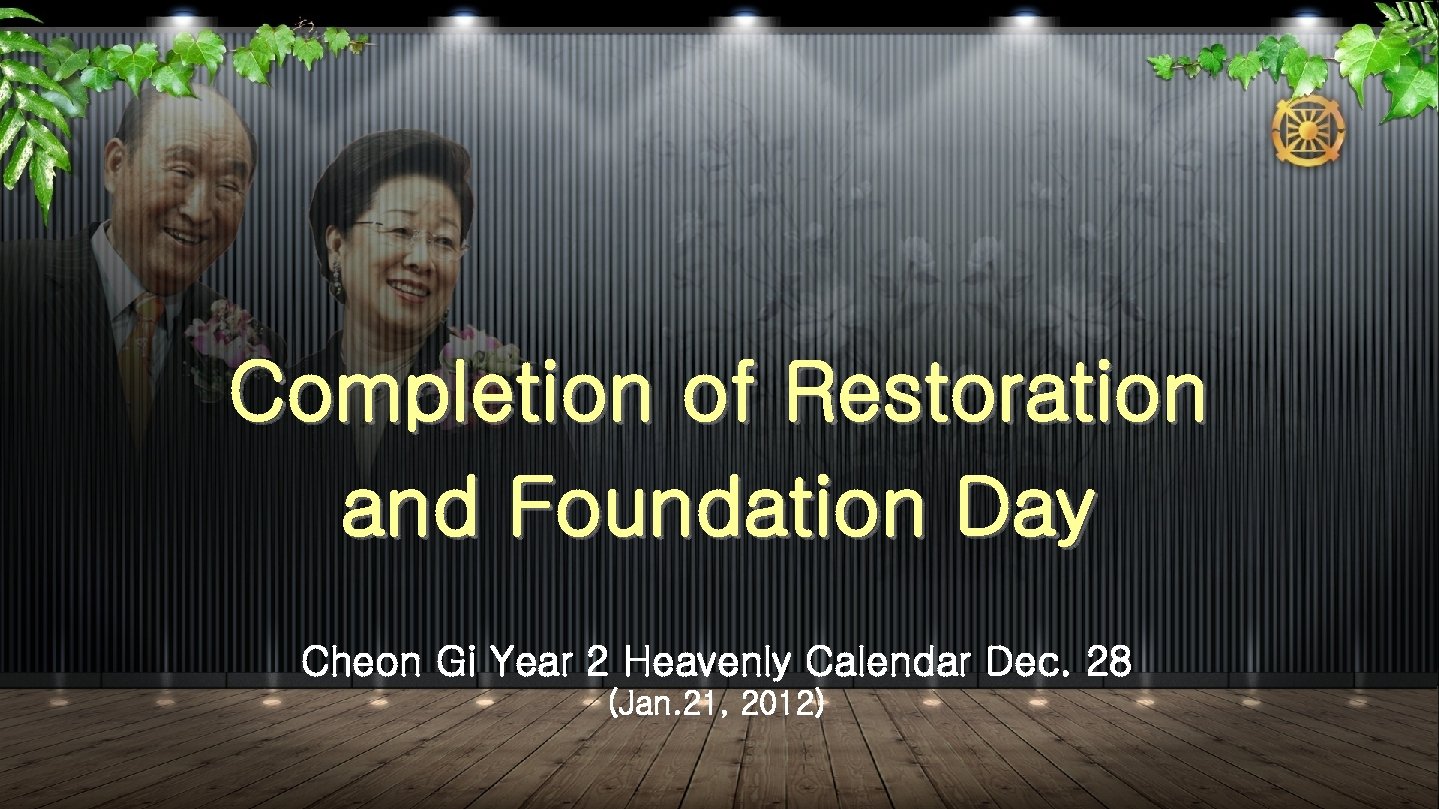 Completion of Restoration and Foundation Day

Cheon Gi Year 2 Heavenly Calendar Dec. 28
(Jan.21, 2012)